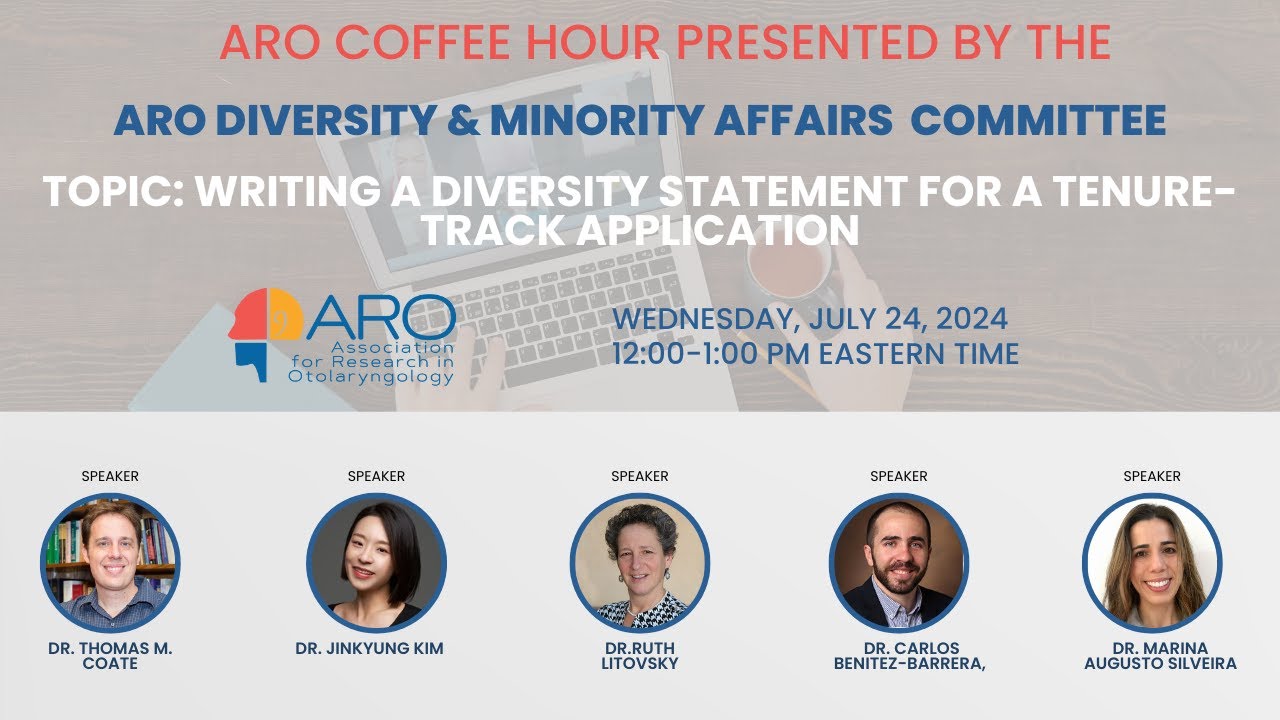 ARO COFFEE HOUR PRESENTED BY THE

ARO DIVERSITY & MINORITY AFFAIRS COMMITTEE

TOPIC: WRITING A DIVERSITY STATEMENT FOR A TENURE-TRACK APPLICATION

ARO Association for Research in Otolaryngology

WEDNESDAY, JULY 24, 2024
12:00-1:00 PM EASTERN TIME

SPEAKER
DR. THOMAS M. COATE

SPEAKER
DR. JINKYUNG KIM

SPEAKER
DR.RUTH LITOVSKY

SPEAKER
DR. CARLOS BENITEZ-BARRERA,

SPEAKER
DR. MARINA AUGUSTO SILVEIRA